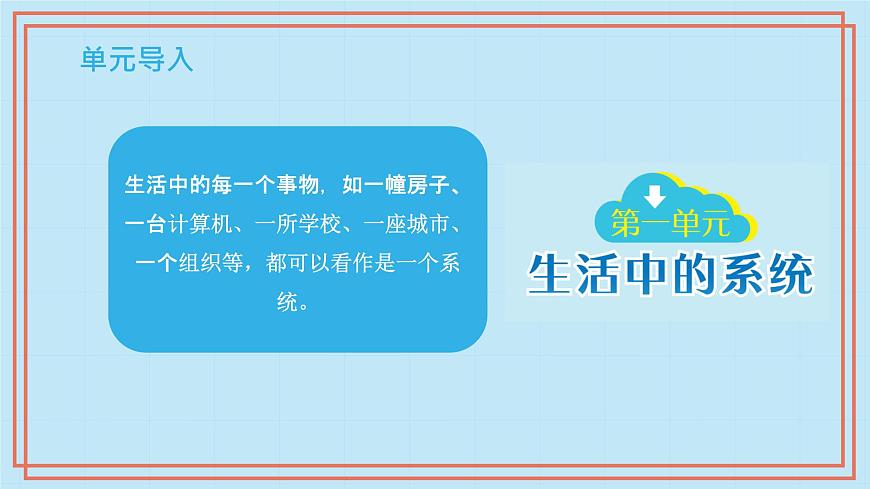 单元导入

生活中的每一个事物，如一幢房子、一台计算机、一所学校、一座城市、一个组织等，都可以看作是一个系统。

第一单元
生活中的系统